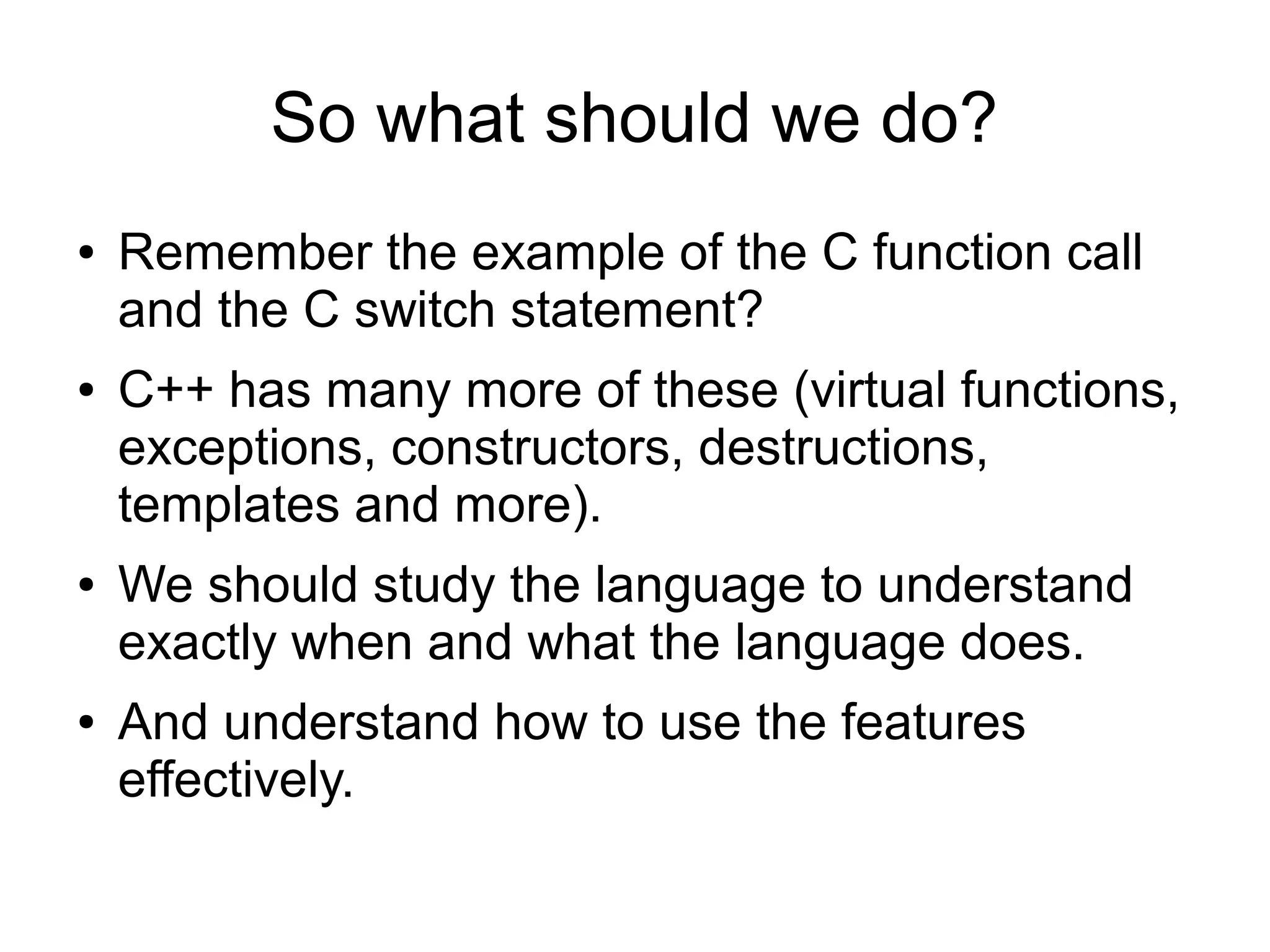 So what should we do?

• Remember the example of the C function call and the C switch statement?

• C++ has many more of these (virtual functions, exceptions, constructors, destructions, templates and more).

• We should study the language to understand exactly when and what the language does.

• And understand how to use the features effectively.